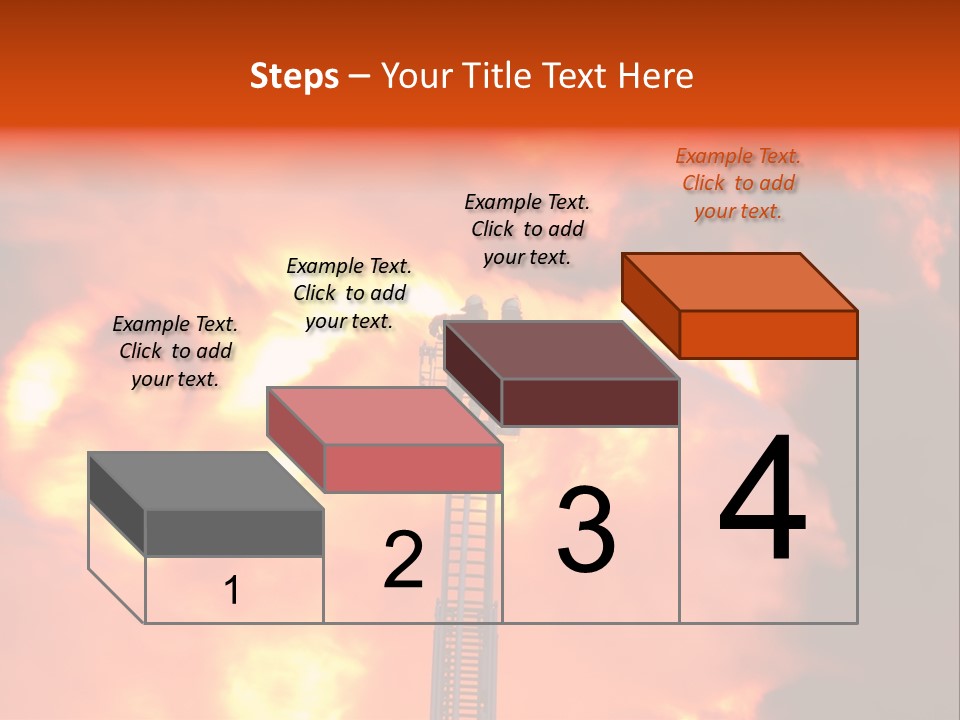 Steps – Your Title Text Here

Example Text. Click to add your text.

Example Text. Click to add your text.

Example Text. Click to add your text.

Example Text. Click to add your text.

1

2

3

4